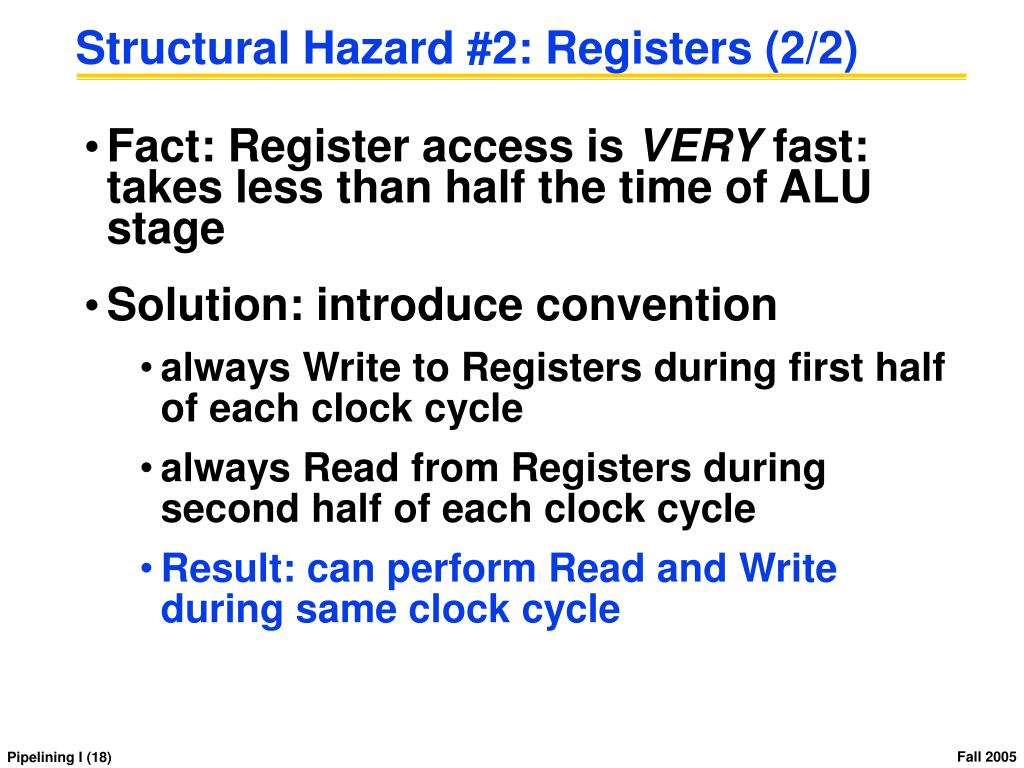 Structural Hazard #2: Registers (2/2)

• Fact: Register access is VERY fast: takes less than half the time of ALU stage

• Solution: introduce convention

• always Write to Registers during first half of each clock cycle

• always Read from Registers during second half of each clock cycle

• Result: can perform Read and Write during same clock cycle

Pipelining I (18)

Fall 2005